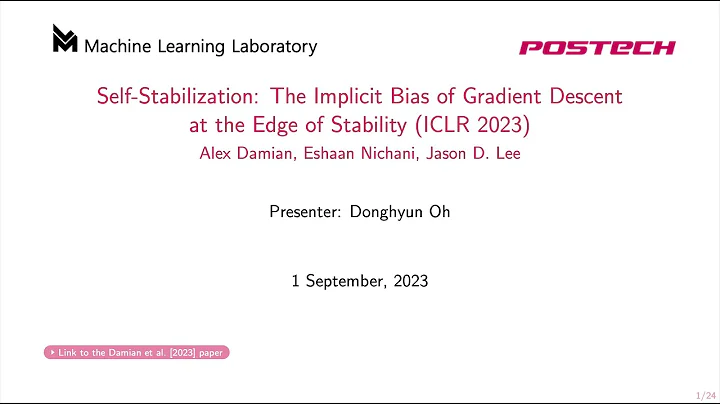 Machine Learning Laboratory

POSTECH

Self-Stabilization: The Implicit Bias of Gradient Descent at the Edge of Stability (ICLR 2023)

Alex Damian, Eshaan Nichani, Jason D. Lee

Presenter: Donghyun Oh

1 September, 2023

Link to the Damian et al. [2023] paper

1/24